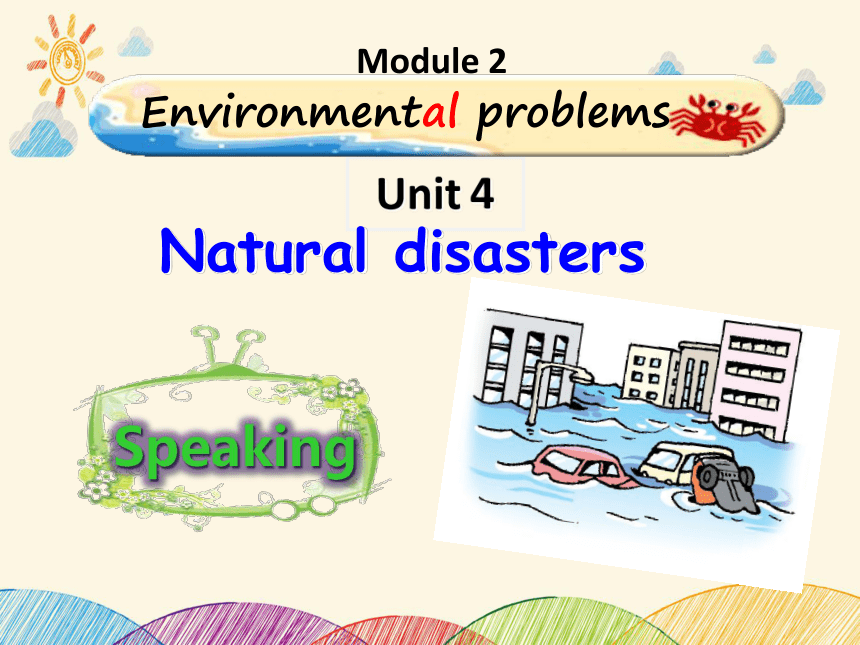 Module 2

Environmental problems

Unit 4

Natural disasters

Speaking